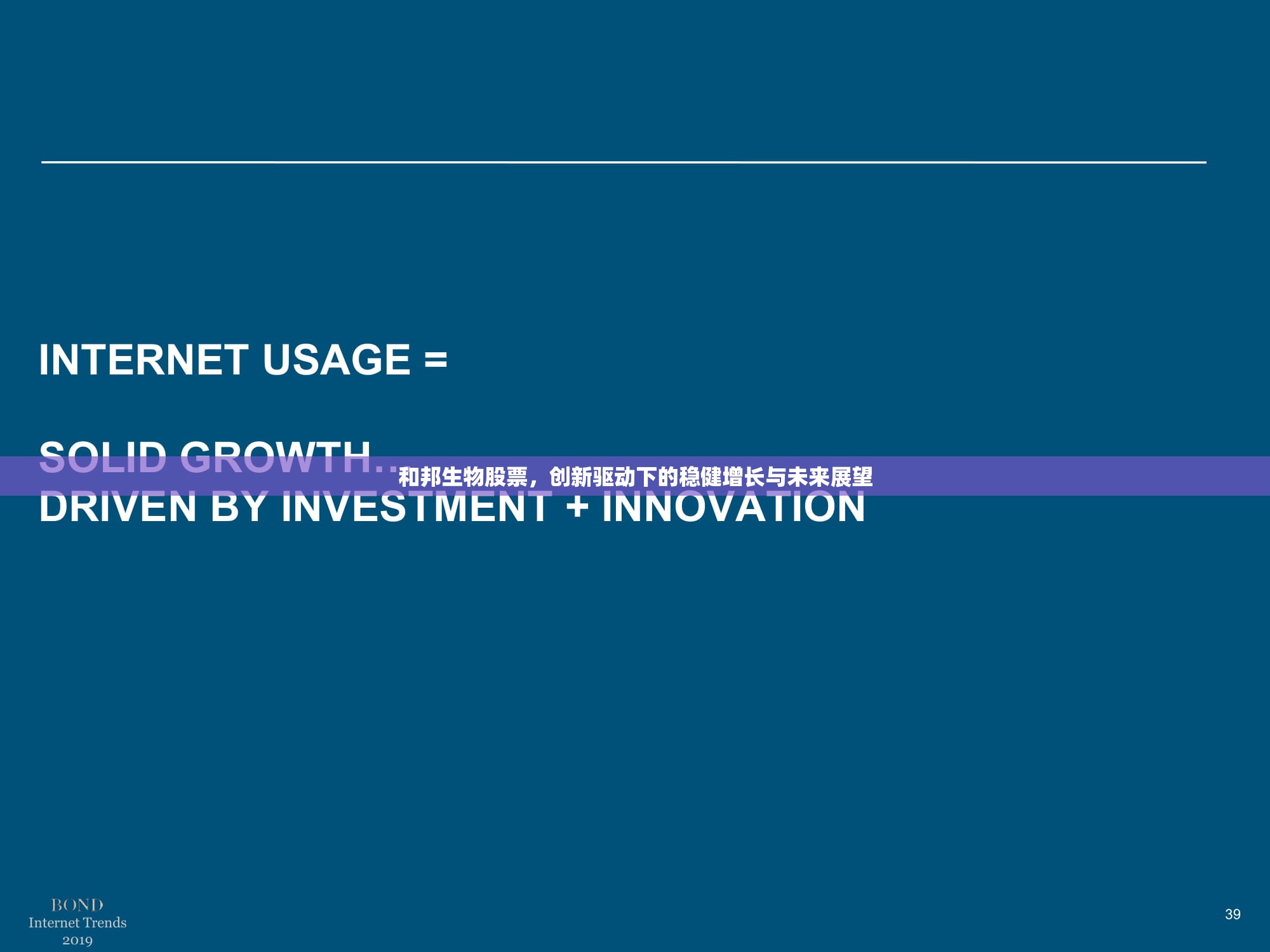 INTERNET USAGE =

SOLID GROWTH...

和邦生物股票，创新驱动下的稳健增长与未来展望

DRIVEN BY INVESTMENT + INNOVATION

BOND
Internet Trends
2019

39